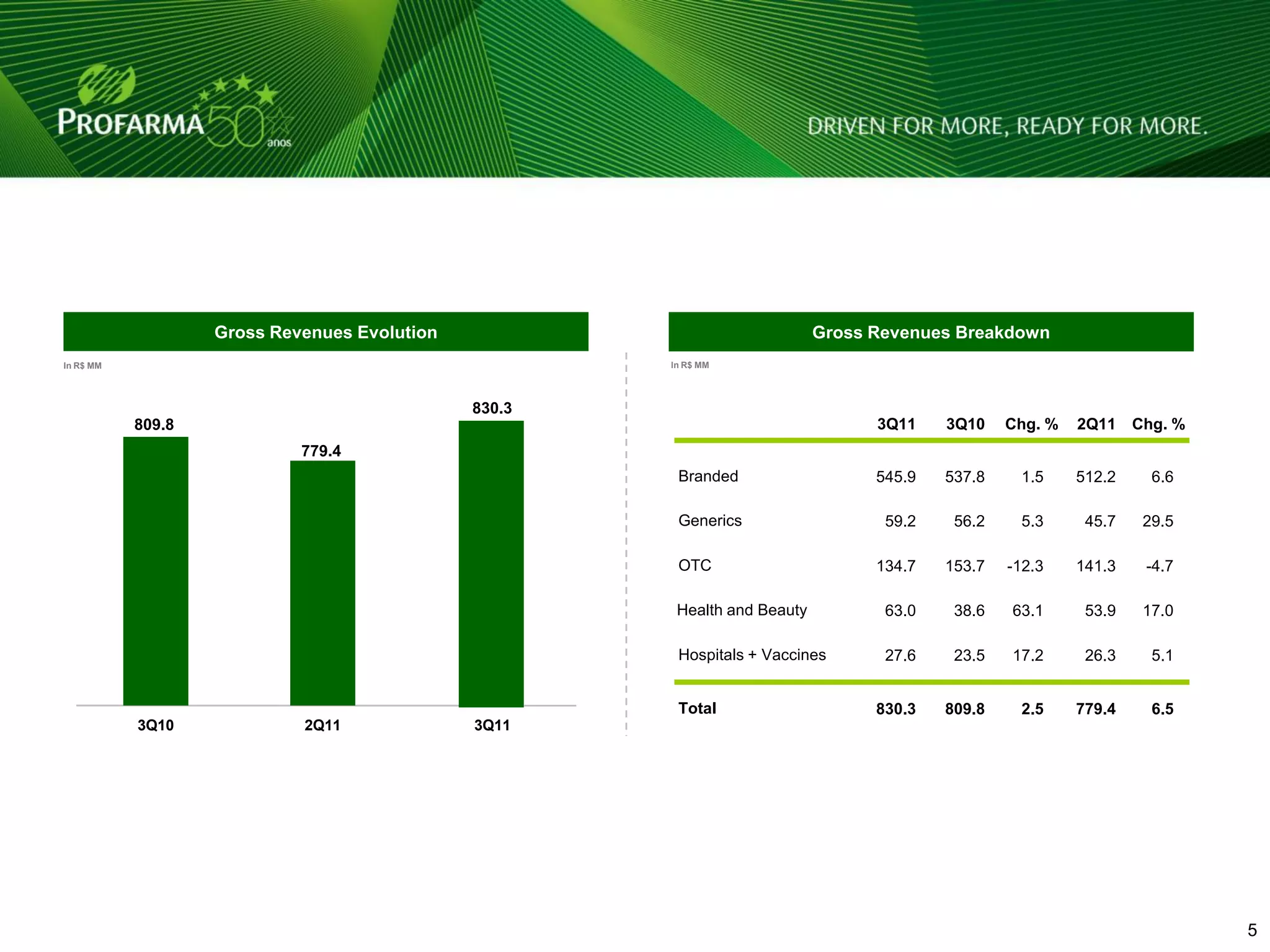 PROFARMA 50 anos

DRIVEN FOR MORE, READY FOR MORE.

Gross Revenues Evolution

In R$ MM

809.8
779.4
830.3

3Q10
2Q11
3Q11

Gross Revenues Breakdown

In R$ MM

| | 3Q11 | 3Q10 | Chg. % | 2Q11 | Chg. % |
|---|---|---|---|---|---|
| Branded | 545.9 | 537.8 | 1.5 | 512.2 | 6.6 |
| Generics | 59.2 | 56.2 | 5.3 | 45.7 | 29.5 |
| OTC | 134.7 | 153.7 | -12.3 | 141.3 | -4.7 |
| Health and Beauty | 63.0 | 38.6 | 63.1 | 53.9 | 17.0 |
| Hospitals + Vaccines | 27.6 | 23.5 | 17.2 | 26.3 | 5.1 |
| Total | 830.3 | 809.8 | 2.5 | 779.4 | 6.5 |

5